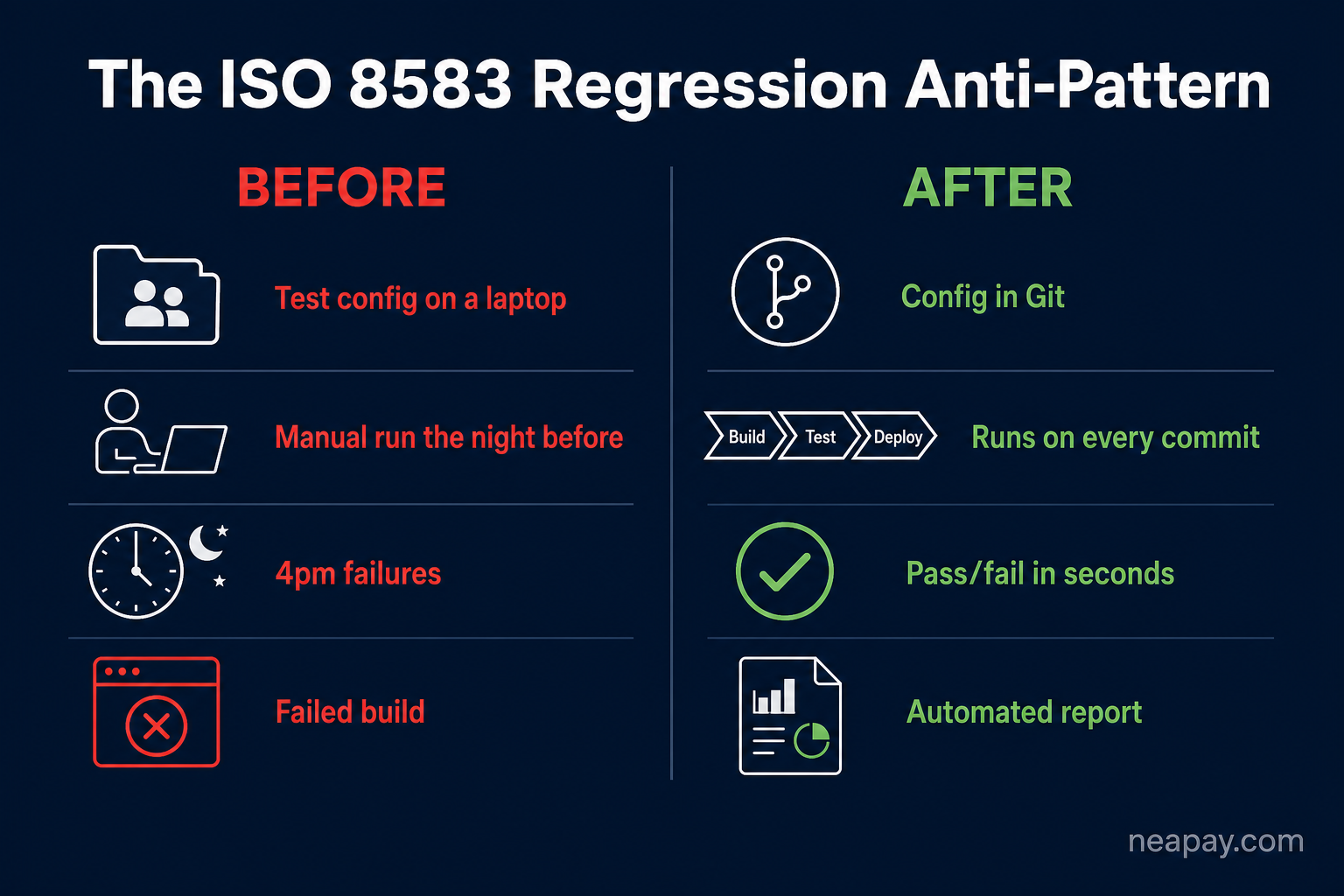 The ISO 8583 Regression Anti-Pattern

BEFORE

Test config on a laptop

Manual run the night before

4pm failures

Failed build

AFTER

Config in Git

Build Test Deploy

Runs on every commit

Pass/fail in seconds

Automated report

neapay.com